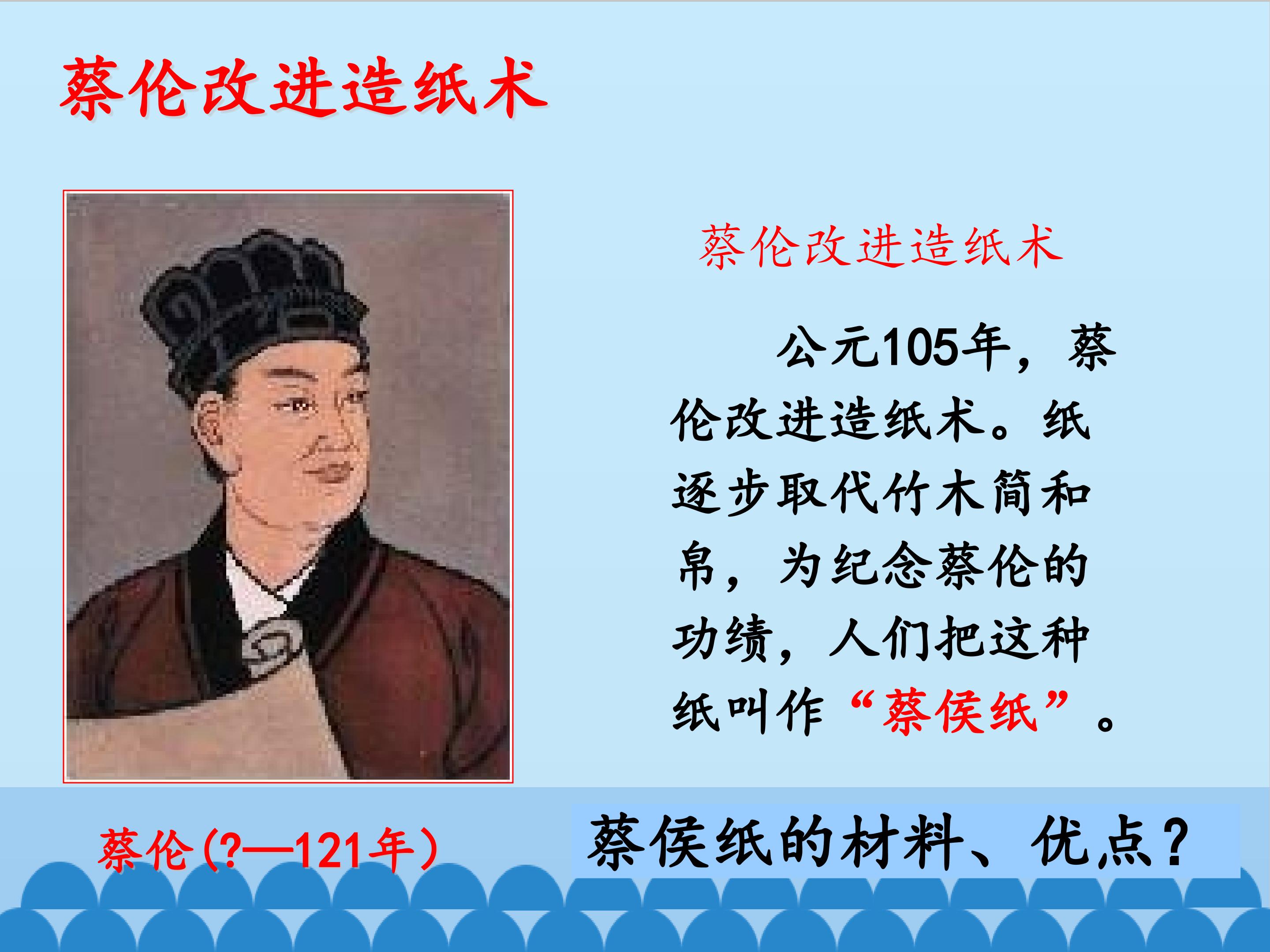 蔡伦改进造纸术

蔡伦改进造纸术

公元105年，蔡伦改进造纸术。纸逐步取代竹木简和帛，为纪念蔡伦的功绩，人们把这种纸叫作“蔡侯纸”。

蔡伦(?—121年)

蔡侯纸的材料、优点？